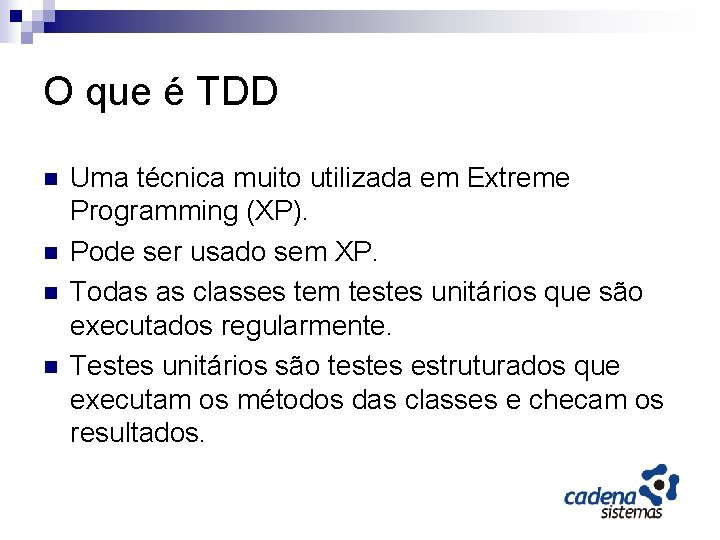 O que é TDD

- Uma técnica muito utilizada em Extreme Programming (XP).
- Pode ser usado sem XP.
- Todas as classes tem testes unitários que são executados regularmente.
- Testes unitários são testes estruturados que executam os métodos das classes e checam os resultados.

cadena sistemas